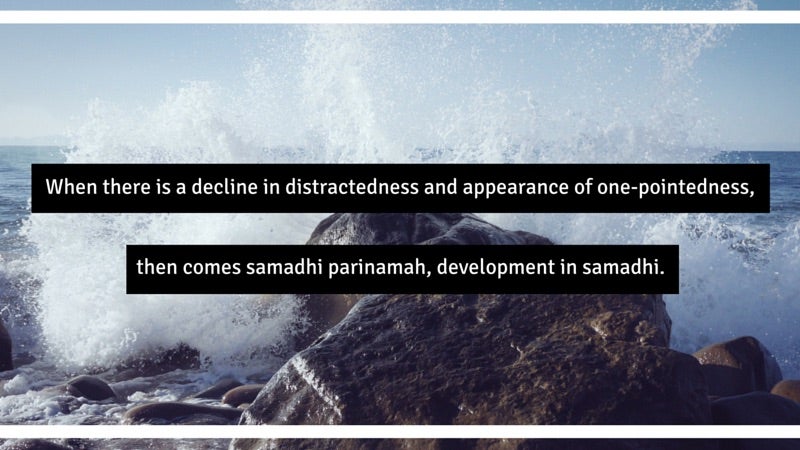 When there is a decline in distractedness and appearance of one-pointedness,

then comes samadhi parinamah, development in samadhi.